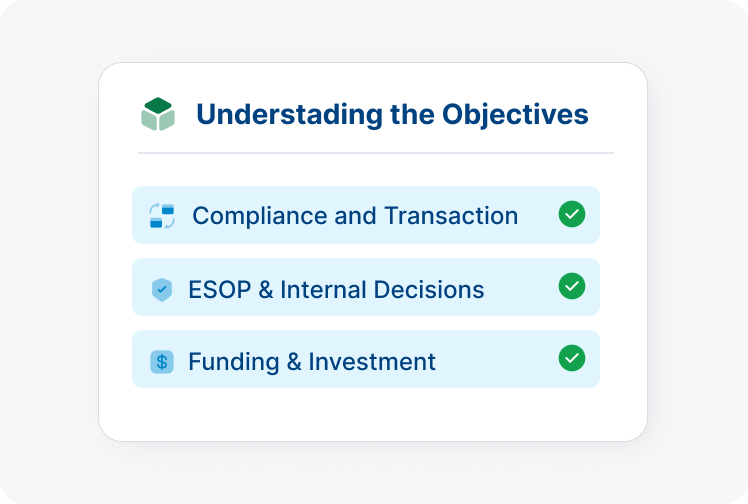 Understading the Objectives

Compliance and Transaction

ESOP & Internal Decisions

Funding & Investment